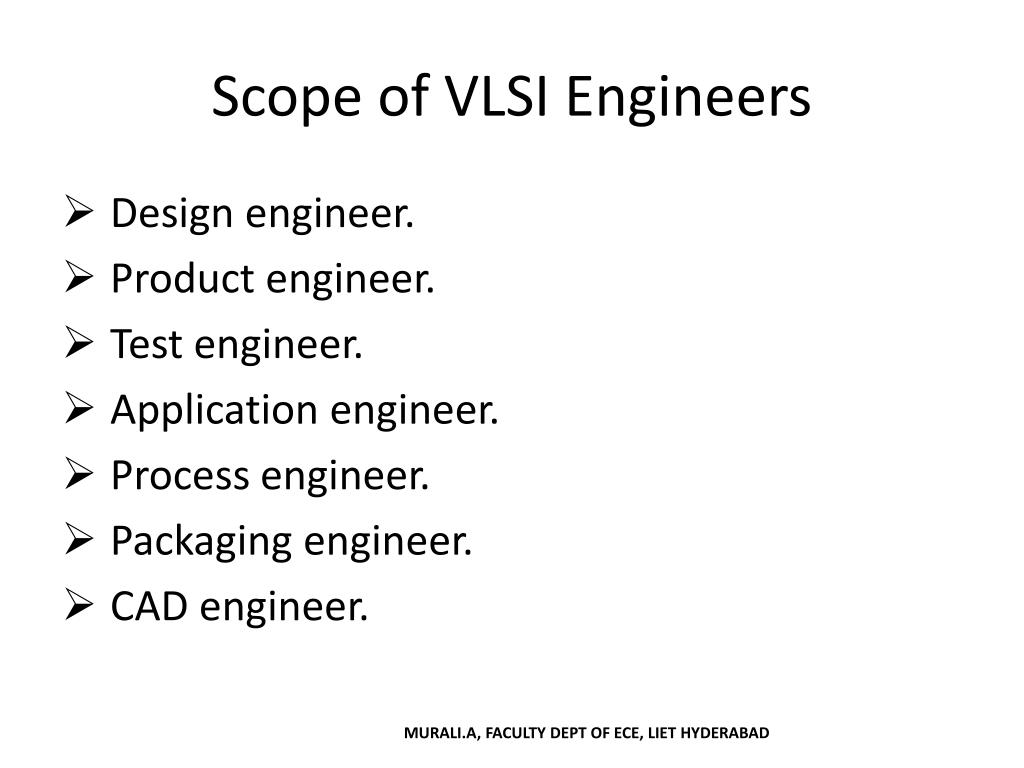 Scope of VLSI Engineers

➢ Design engineer.
➢ Product engineer.
➢ Test engineer.
➢ Application engineer.
➢ Process engineer.
➢ Packaging engineer.
➢ CAD engineer.

MURALI.A, FACULTY DEPT OF ECE, LIET HYDERABAD